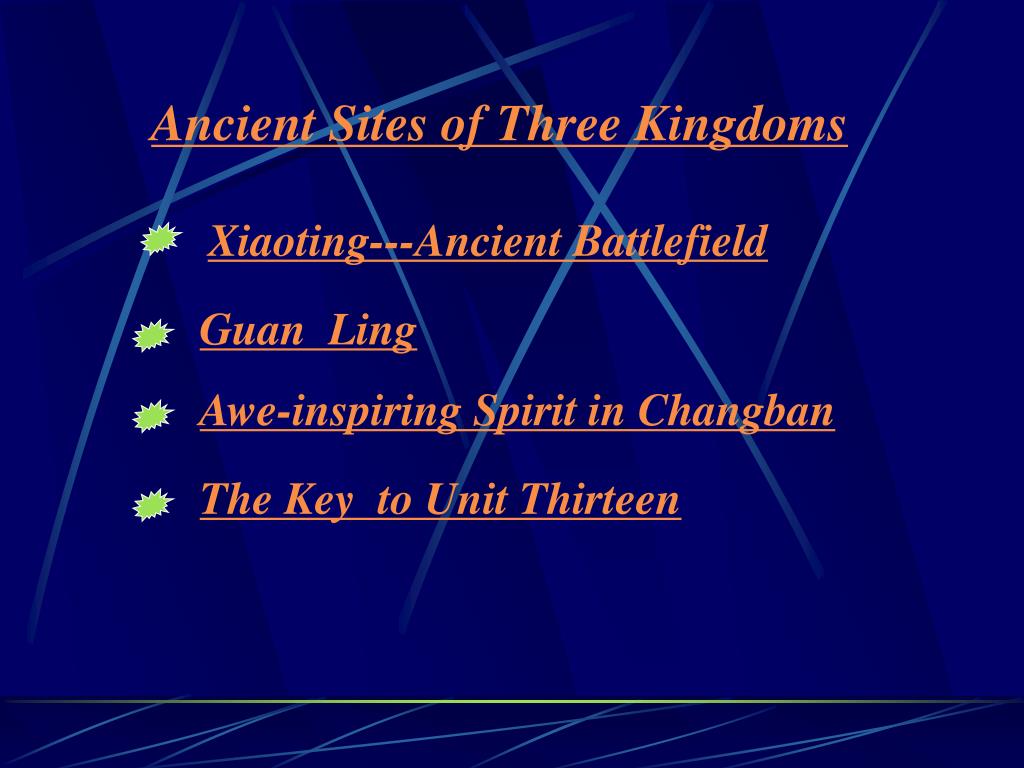 Ancient Sites of Three Kingdoms

Xiaoting---Ancient Battlefield

Guan Ling

Awe-inspiring Spirit in Changban

The Key to Unit Thirteen